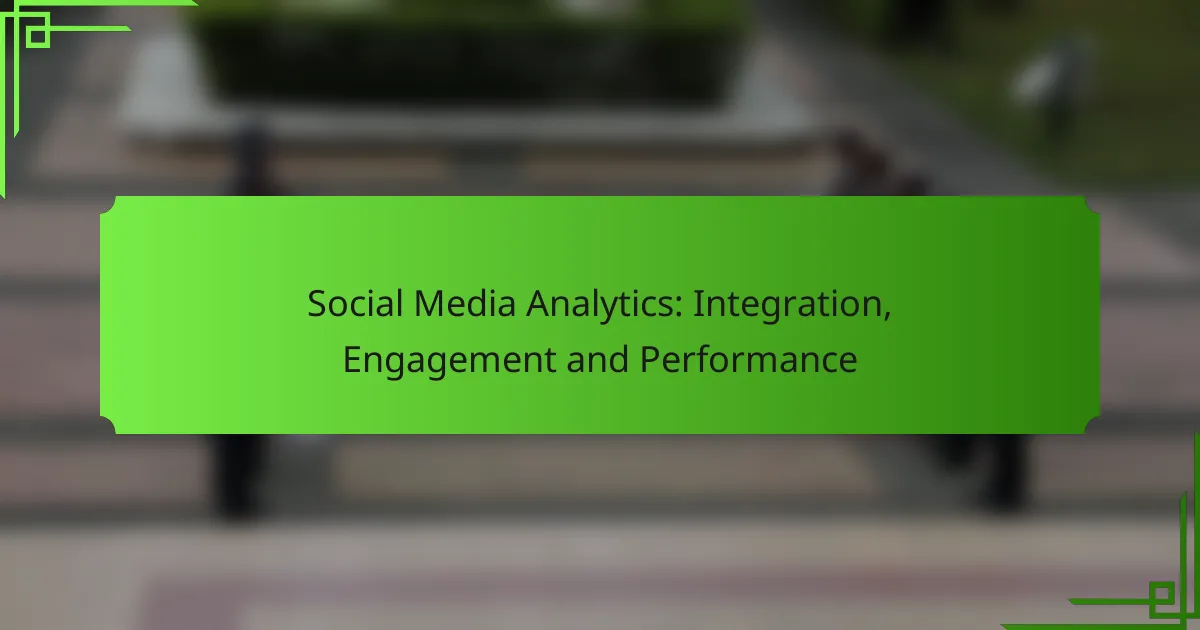 Social Media Analytics: Integration, Engagement and Performance